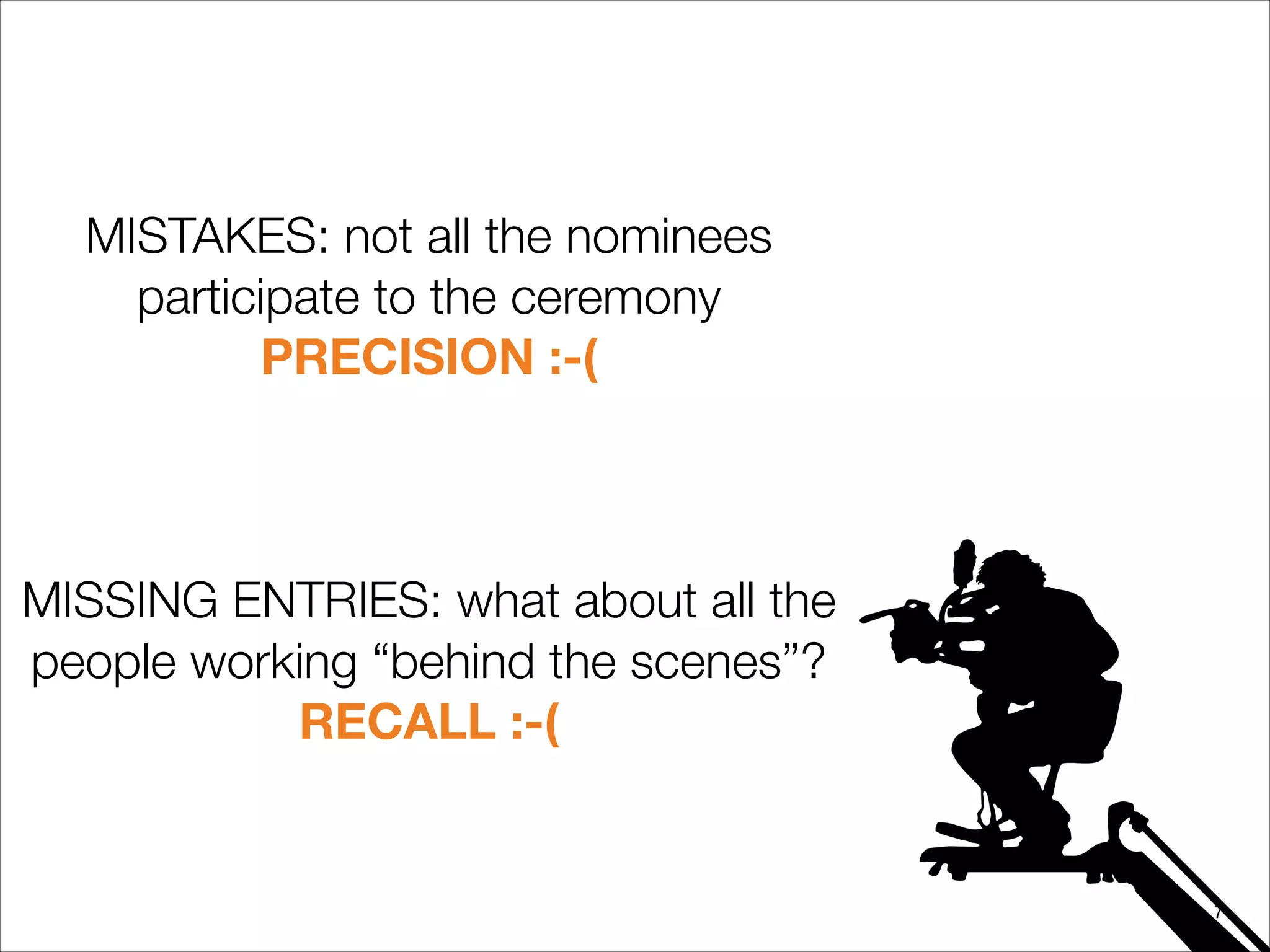 MISTAKES: not all the nominees participate to the ceremony
PRECISION :-(

MISSING ENTRIES: what about all the people working “behind the scenes”?
RECALL :-(

7